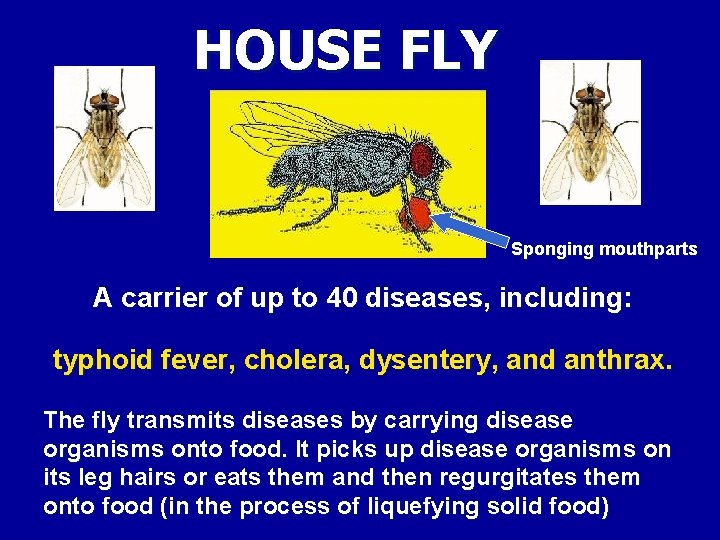 HOUSE FLY

Sponging mouthparts

A carrier of up to 40 diseases, including:

typhoid fever, cholera, dysentery, and anthrax.

The fly transmits diseases by carrying disease organisms onto food. It picks up disease organisms on its leg hairs or eats them and then regurgitates them onto food (in the process of liquefying solid food)